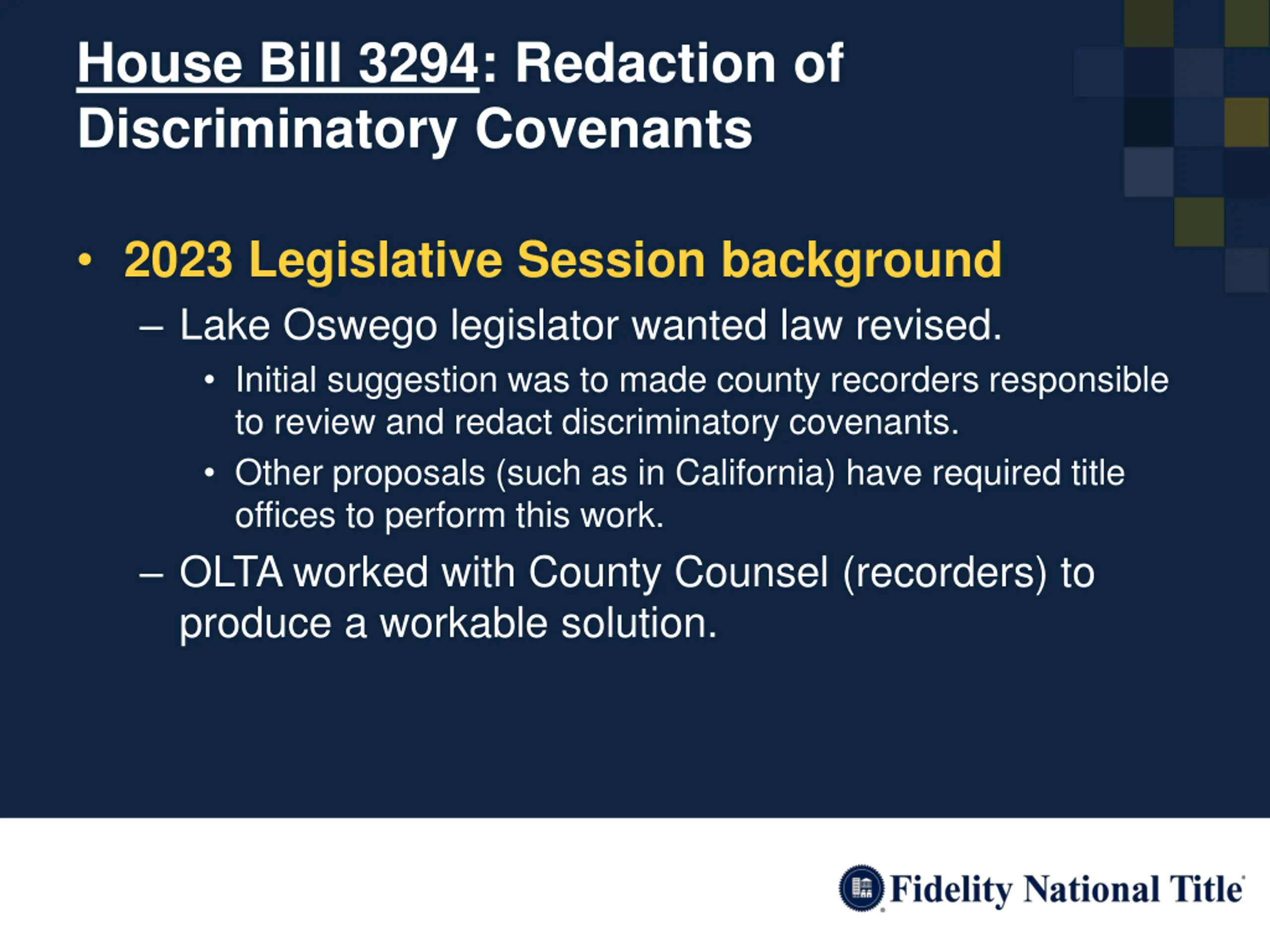 House Bill 3294: Redaction of Discriminatory Covenants

• 2023 Legislative Session background

– Lake Oswego legislator wanted law revised.

• Initial suggestion was to made county recorders responsible to review and redact discriminatory covenants.

• Other proposals (such as in California) have required title offices to perform this work.

– OLTA worked with County Counsel (recorders) to produce a workable solution.

Fidelity National Title